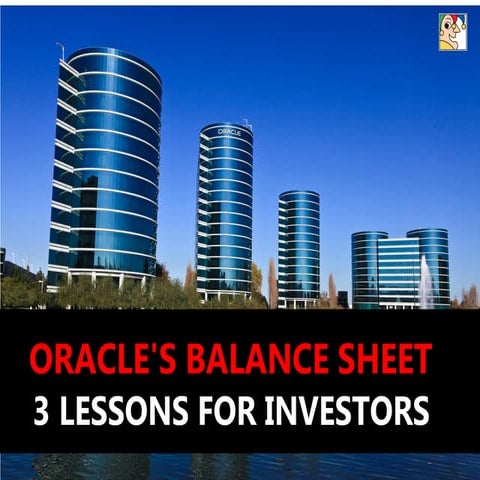 ORACLE

ORACLE'S BALANCE SHEET
3 LESSONS FOR INVESTORS